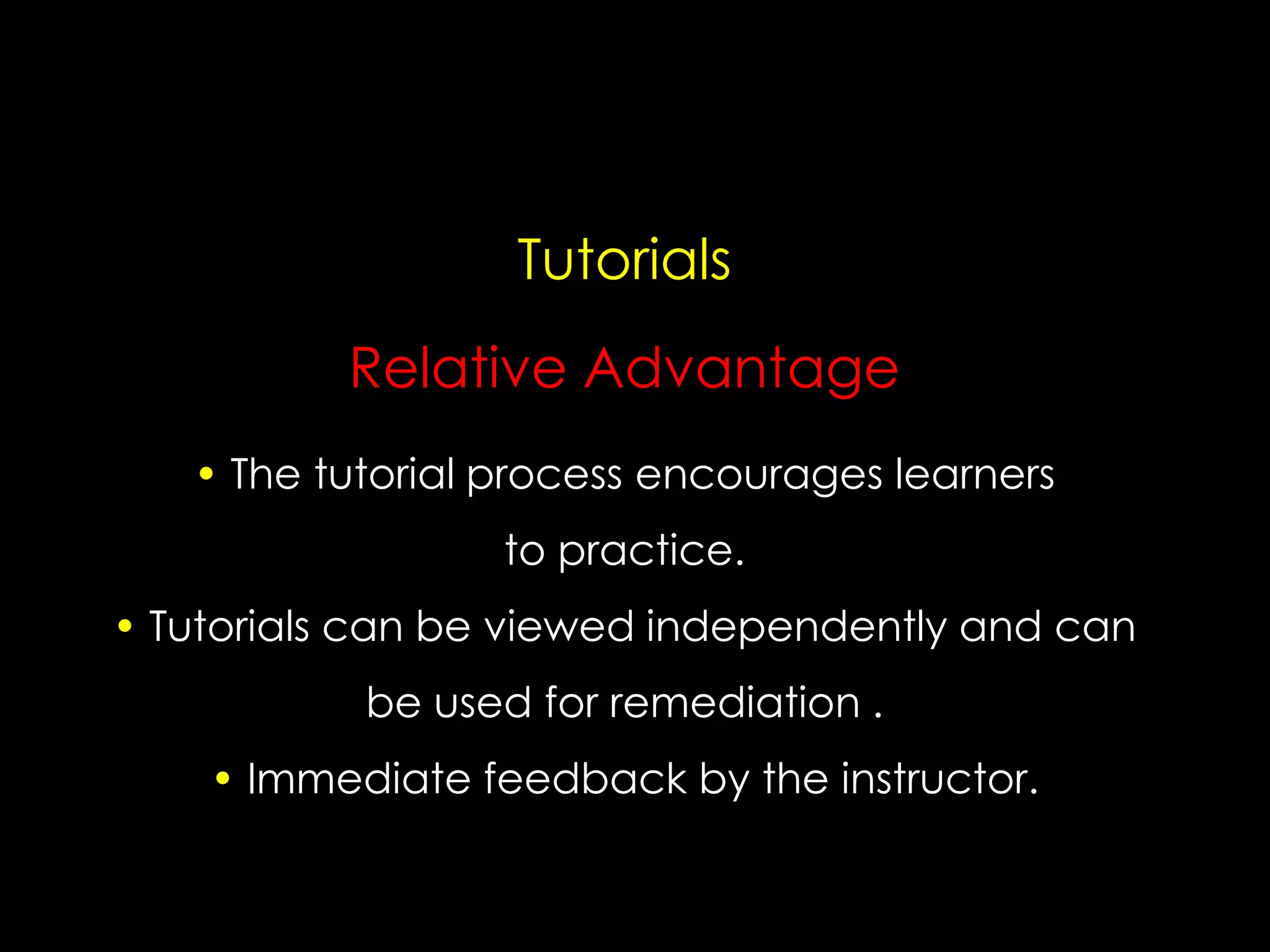 Tutorials

Relative Advantage

• The tutorial process encourages learners to practice.

• Tutorials can be viewed independently and can be used for remediation .

• Immediate feedback by the instructor.